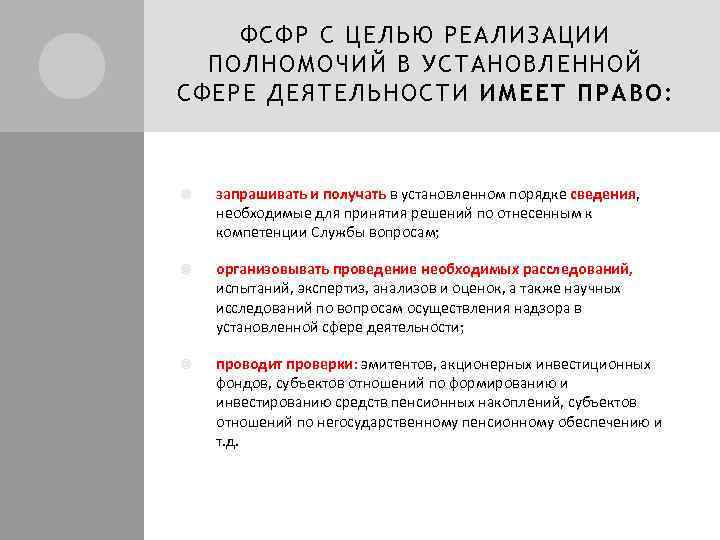 ФСФР С ЦЕЛЬЮ РЕАЛИЗАЦИИ ПОЛНОМОЧИЙ В УСТАНОВЛЕННОЙ СФЕРЕ ДЕЯТЕЛЬНОСТИ ИМЕЕТ ПРАВО:

запрашивать и получать в установленном порядке сведения, необходимые для принятия решений по отнесенным к компетенции Службы вопросам;

организовывать проведение необходимых расследований, испытаний, экспертиз, анализов и оценок, а также научных исследований по вопросам осуществления надзора в установленной сфере деятельности;

проводит проверки: эмитентов, акционерных инвестиционных фондов, субъектов отношений по формированию и инвестированию средств пенсионных накоплений, субъектов отношений по негосударственному пенсионному обеспечению и т.д.